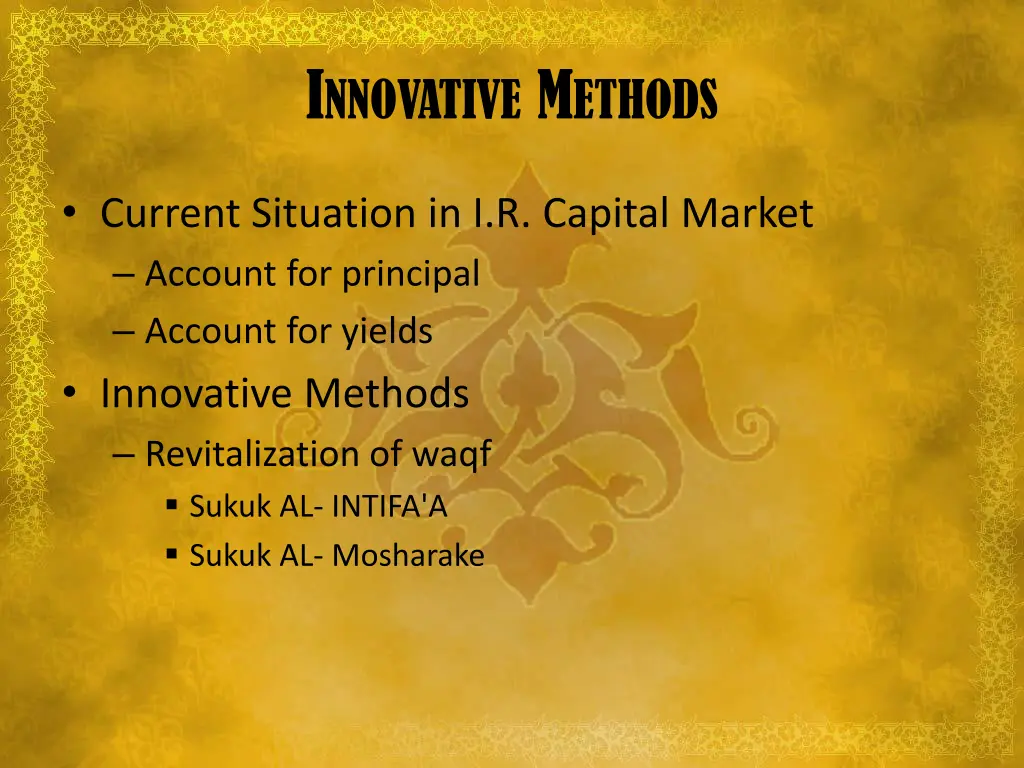 INNOVATIVE METHODS

• Current Situation in I.R. Capital Market
– Account for principal
– Account for yields
• Innovative Methods
– Revitalization of waqf
▪ Sukuk AL- INTIFA'A
▪ Sukuk AL- Mosharake